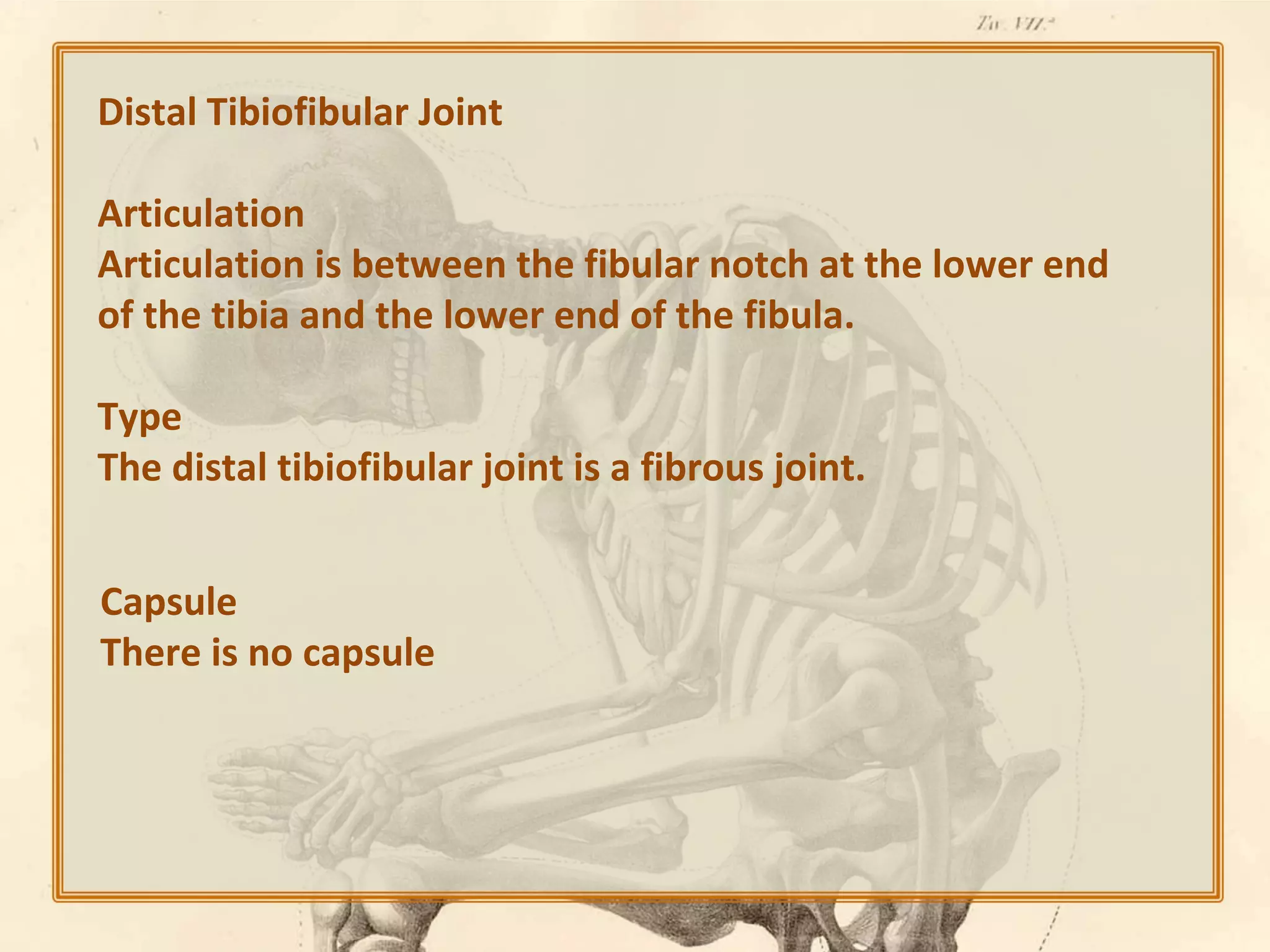 Tav. VII.ª

Distal Tibiofibular Joint

Articulation
Articulation is between the fibular notch at the lower end of the tibia and the lower end of the fibula.

Type
The distal tibiofibular joint is a fibrous joint.

Capsule
There is no capsule